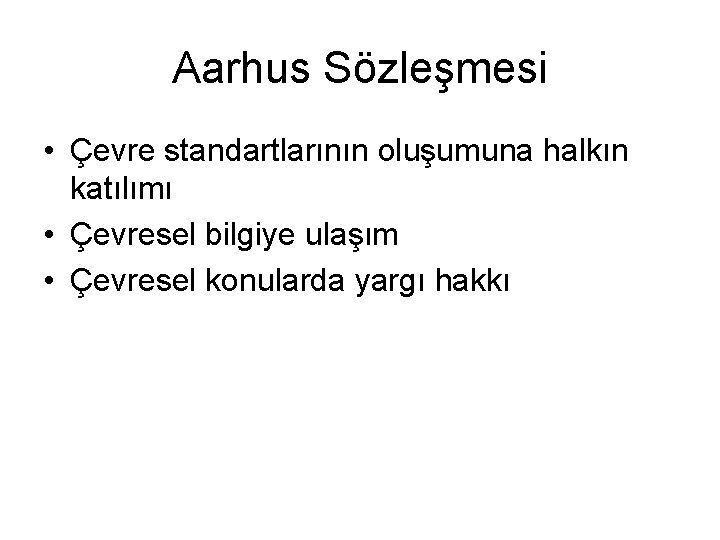 Aarhus Sözleşmesi

• Çevre standartlarının oluşumuna halkın katılımı
• Çevresel bilgiye ulaşım
• Çevresel konularda yargı hakkı